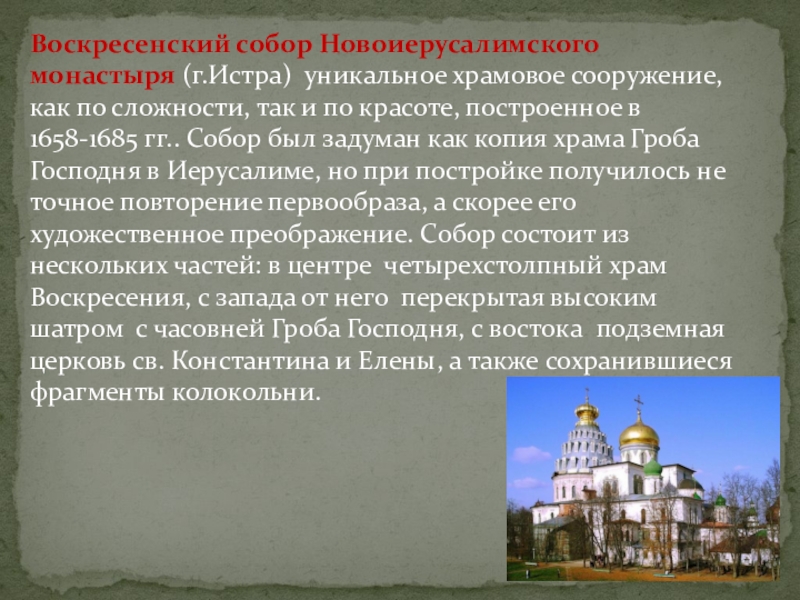 Воскресенский собор Новоиерусалимского монастыря (г.Истра) уникальное храмовое сооружение, как по сложности, так и по красоте, построенное в 1658-1685 гг.. Собор был задуман как копия храма Гроба Господня в Иерусалиме, но при постройке получилось не точное повторение первообраза, а скорее его художественное преображение. Собор состоит из нескольких частей: в центре четырехстолпный храм Воскресения, с запада от него перекрытая высоким шатром с часовней Гроба Господня, с востока подземная церковь св. Константина и Елены, а также сохранившиеся фрагменты колокольни.